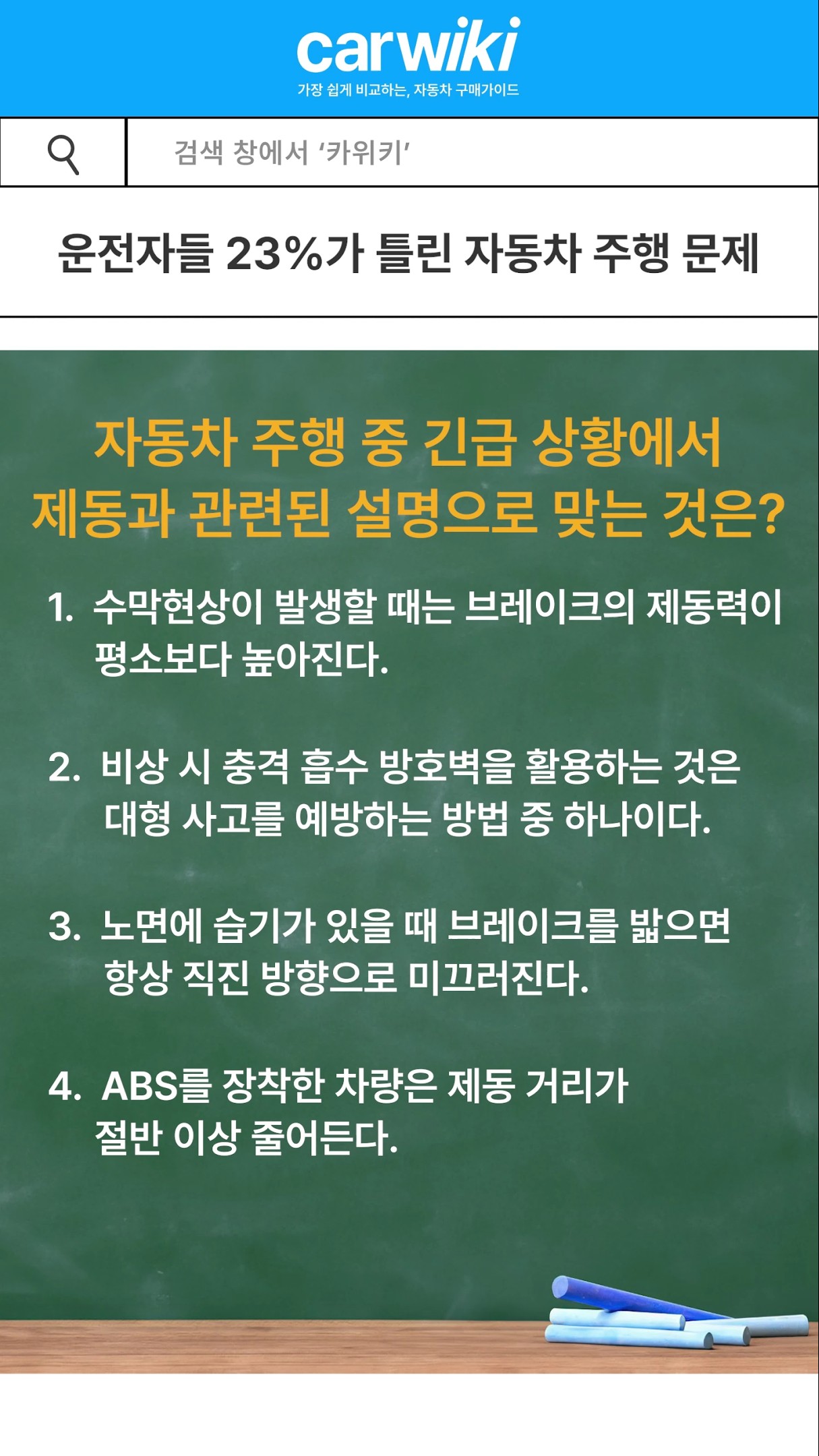 carwiki
가장 쉽게 비교하는, 자동차 구매가이드

검색 창에서 '카위키'

운전자들 23%가 틀린 자동차 주행 문제

자동차 주행 중 긴급 상황에서 제동과 관련된 설명으로 맞는 것은?

1. 수막현상이 발생할 때는 브레이크의 제동력이 평소보다 높아진다.

2. 비상 시 충격 흡수 방호벽을 활용하는 것은 대형 사고를 예방하는 방법 중 하나이다.

3. 노면에 습기가 있을 때 브레이크를 밟으면 항상 직진 방향으로 미끄러진다.

4. ABS를 장착한 차량은 제동 거리가 절반 이상 줄어든다.